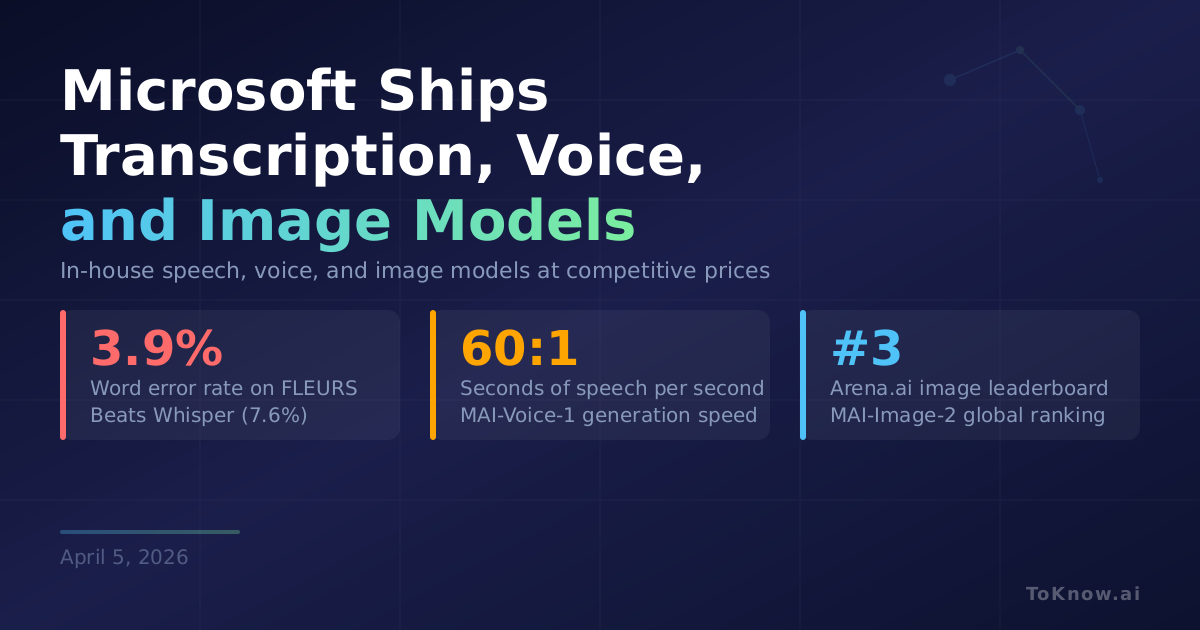 Microsoft Ships Transcription, Voice, and Image Models

In-house speech, voice, and image models at competitive prices

3.9%
Word error rate on FLEURS
Beats Whisper (7.6%)

60:1
Seconds of speech per second
MAI-Voice-1 generation speed

#3
Arena.ai image leaderboard
MAI-Image-2 global ranking

April 5, 2026

ToKnow.ai